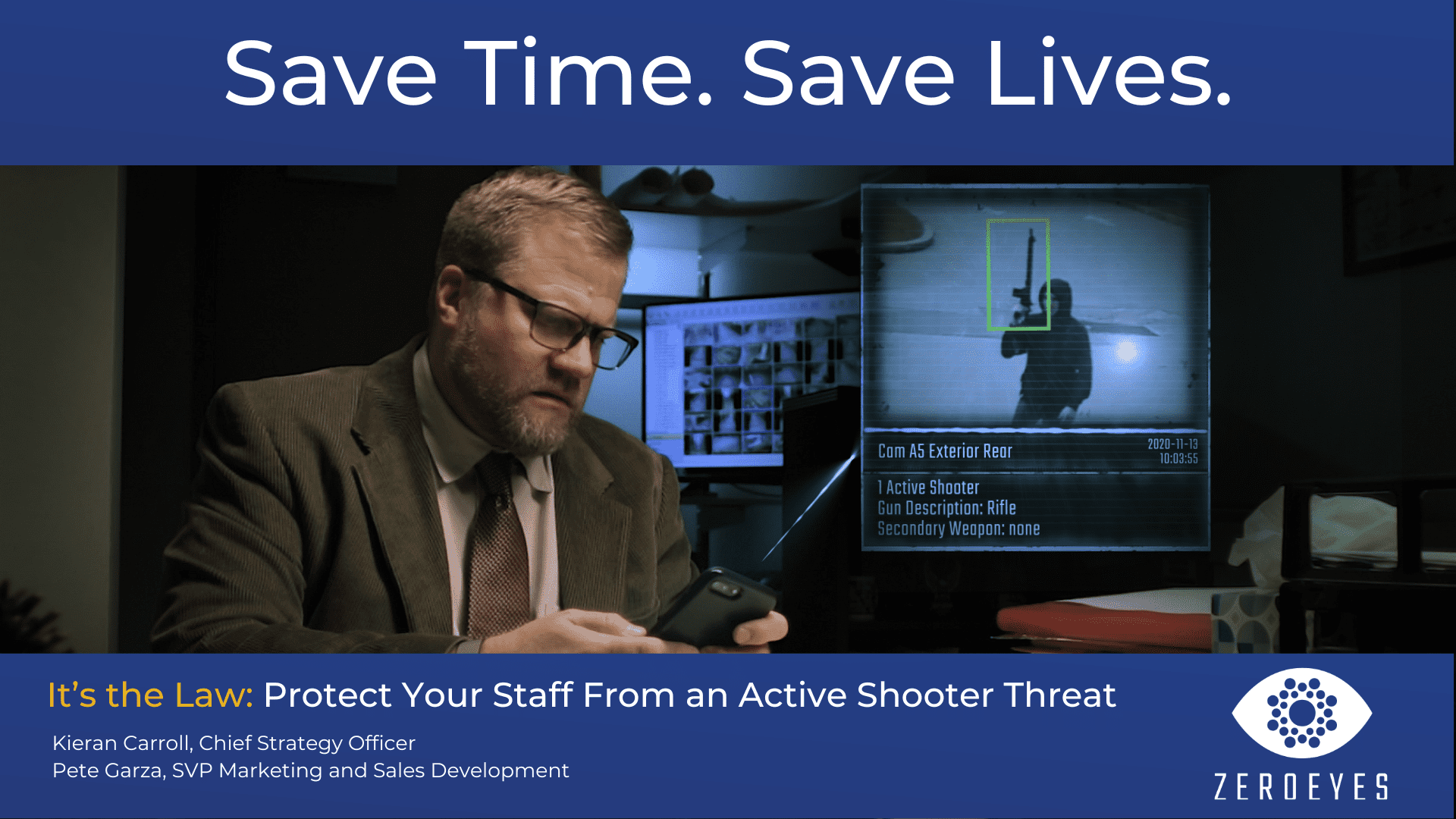 Save Time. Save Lives.

Cam A5 Exterior Rear
2020-11-13
10:03:55

1 Active Shooter
Gun Description: Rifle
Secondary Weapon: none

It's the Law: Protect Your Staff From an Active Shooter Threat

Kieran Carroll, Chief Strategy Officer
Pete Garza, SVP Marketing and Sales Development

ZEROEYES